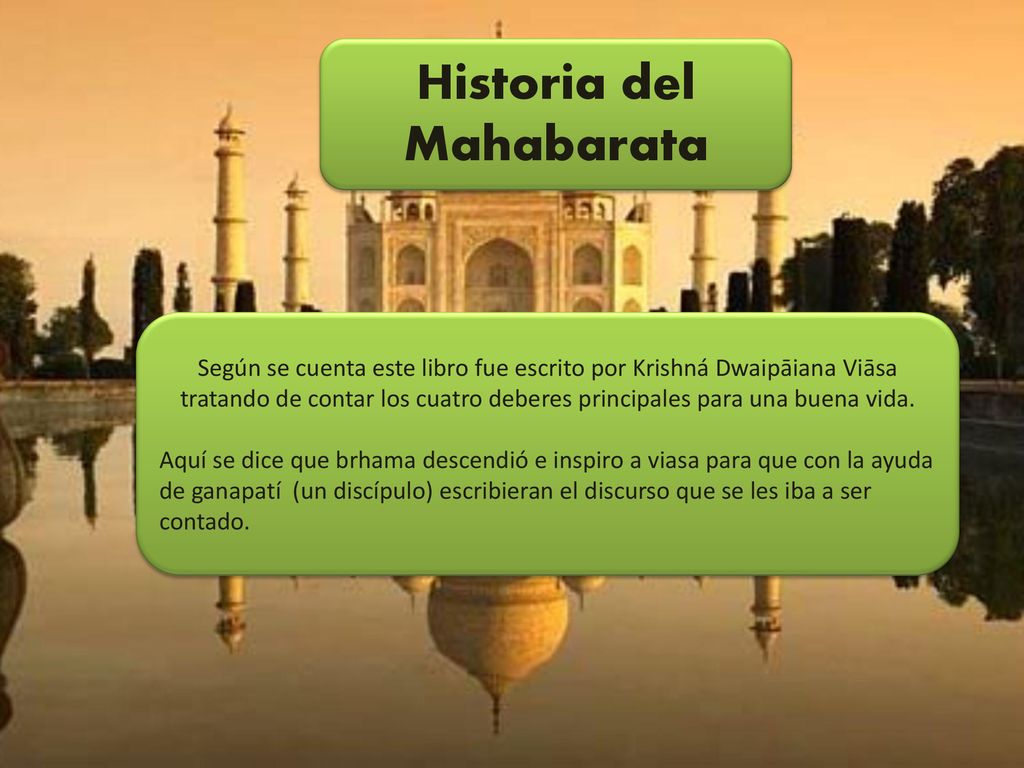 Historia del Mahabarata

Según se cuenta este libro fue escrito por Krishná Dwaipāiana Viāsa tratando de contar los cuatro deberes principales para una buena vida.

Aquí se dice que brhama descendió e inspiro a viasa para que con la ayuda de ganapatí  (un discípulo) escribieran el discurso que se les iba a ser contado.